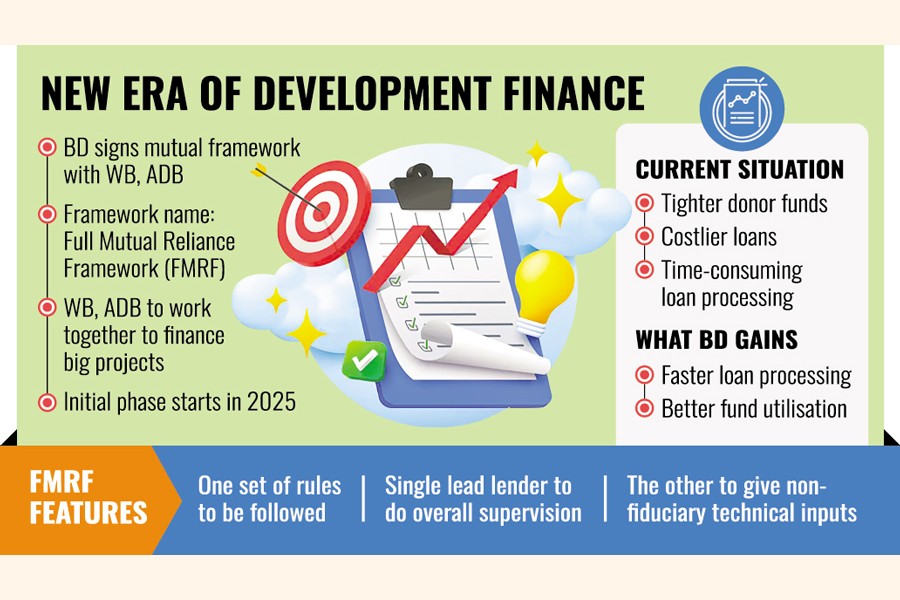 NEW ERA OF DEVELOPMENT FINANCE

BD signs mutual framework with WB, ADB

Framework name: Full Mutual Reliance Framework (FMRF)

WB, ADB to work together to finance big projects

Initial phase starts in 2025

CURRENT SITUATION

Tighter donor funds

Costlier loans

Time-consuming loan processing

WHAT BD GAINS

Faster loan processing

Better fund utilisation

FMRF FEATURES

One set of rules to be followed

Single lead lender to do overall supervision

The other to give non-fiduciary technical inputs